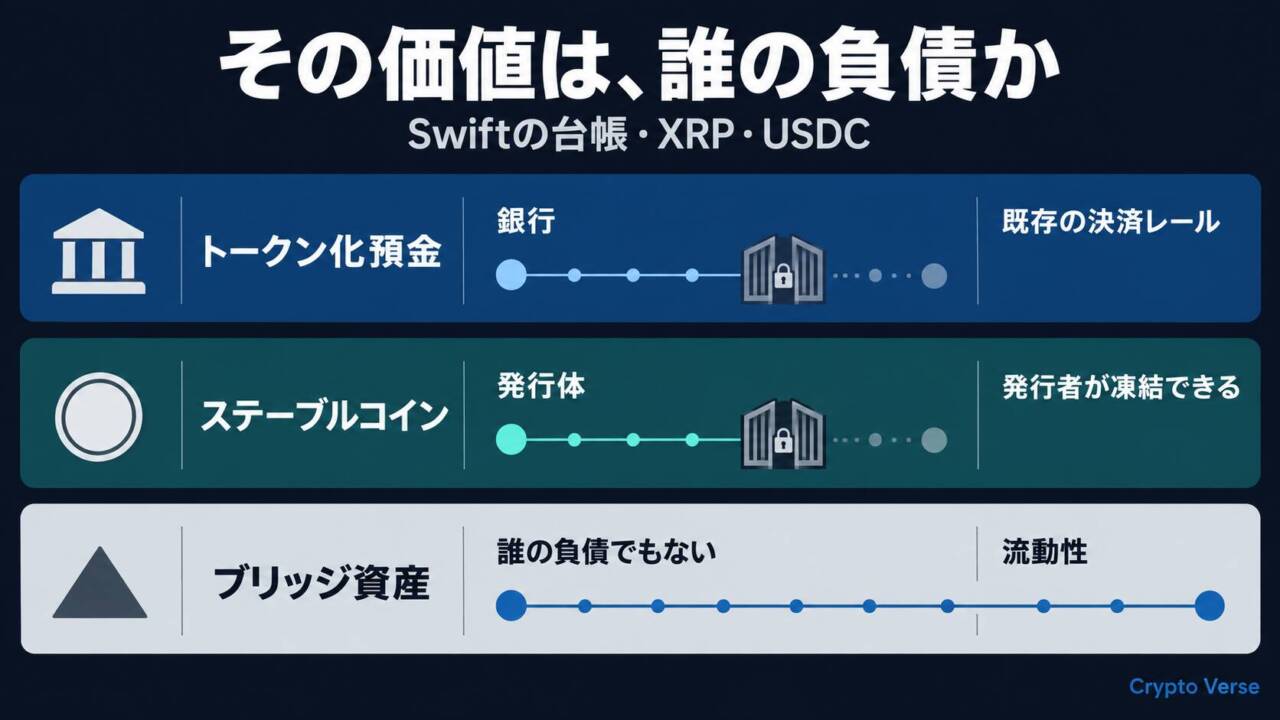 その価値は、誰の負債か

Swiftの台帳・XRP・USDC

トークン化預金

銀行

既存の決済レール

ステーブルコイン

発行体

発行者が凍結できる

ブリッジ資産

誰の負債でもない

流動性

Crypto Verse